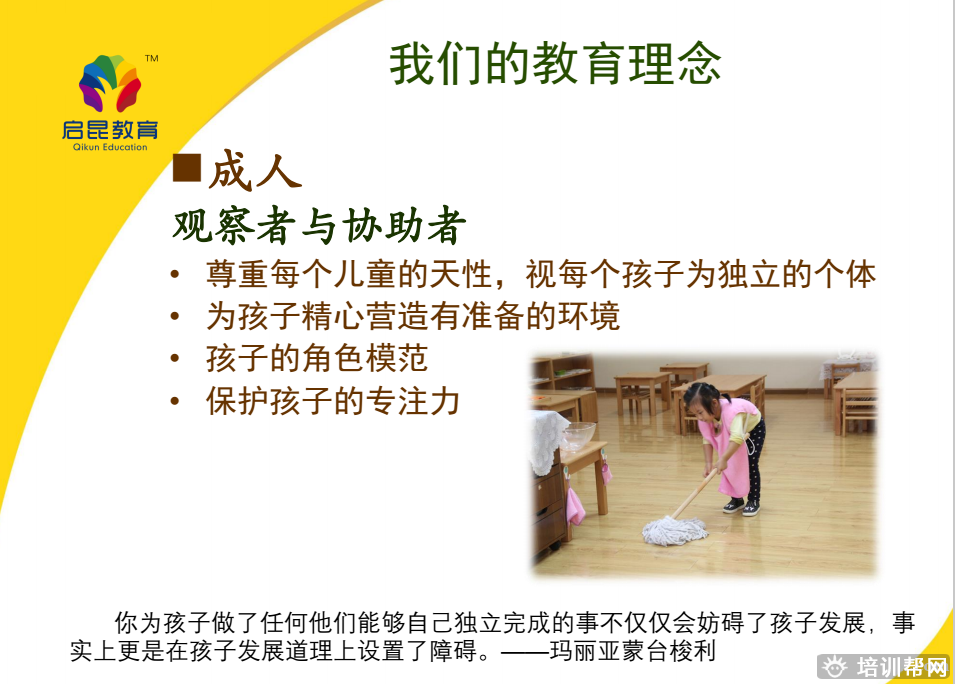 TM
启昆教育
Qikun Education

我们的教育理念

■成人
观察者与协助者
• 尊重每个儿童的天性，视每个孩子为独立的个体
• 为孩子精心营造有准备的环境
• 孩子的角色模范
• 保护孩子的专注力

你为孩子做了任何他们能够自己独立完成的事不仅仅会妨碍了孩子发展，事实上更是在孩子发展道理上设置了障碍。——玛丽亚蒙台梭利

培训帮网